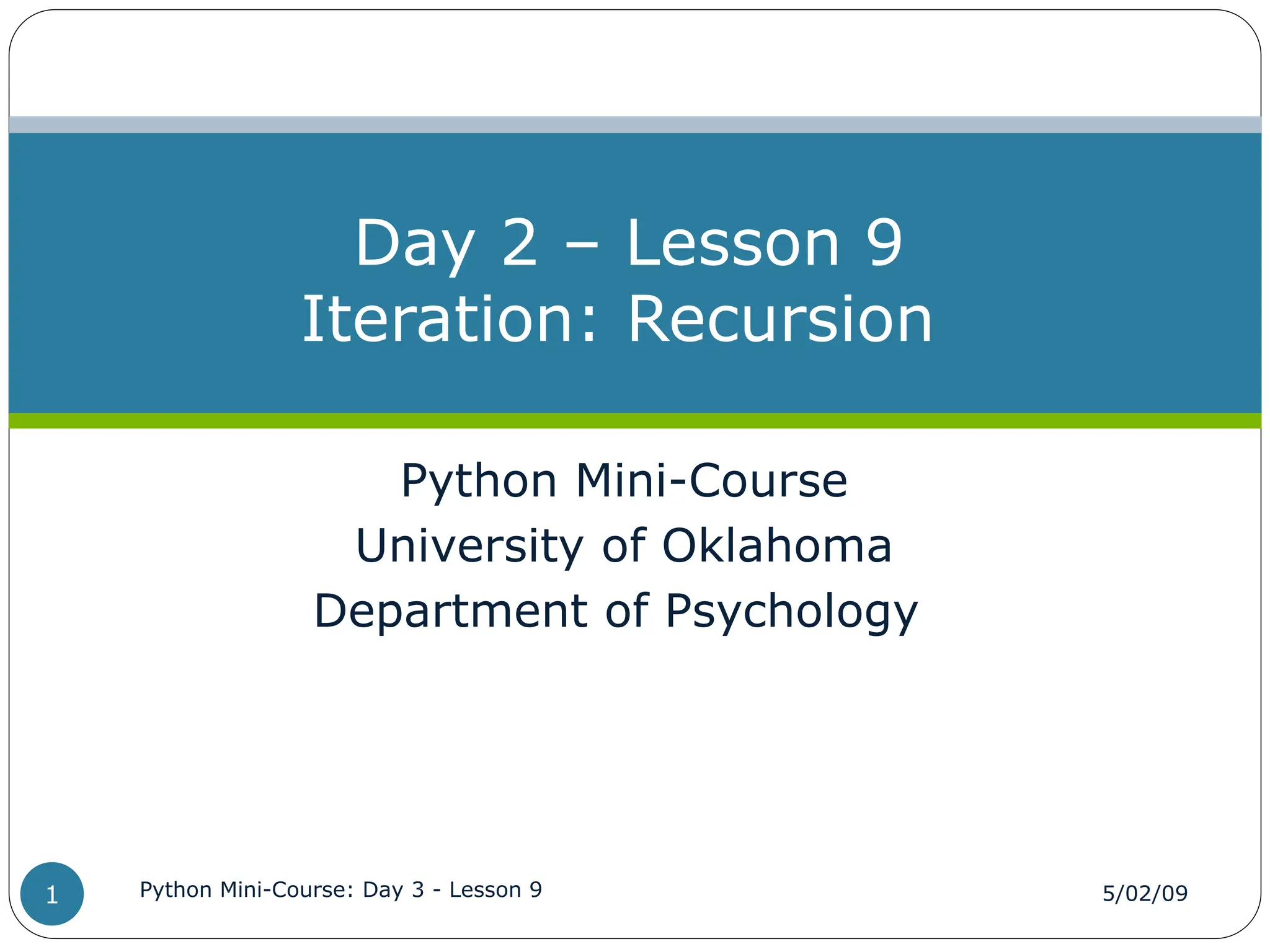 Day 2 – Lesson 9
Iteration: Recursion

Python Mini-Course
University of Oklahoma
Department of Psychology

1

Python Mini-Course: Day 3 - Lesson 9

5/02/09